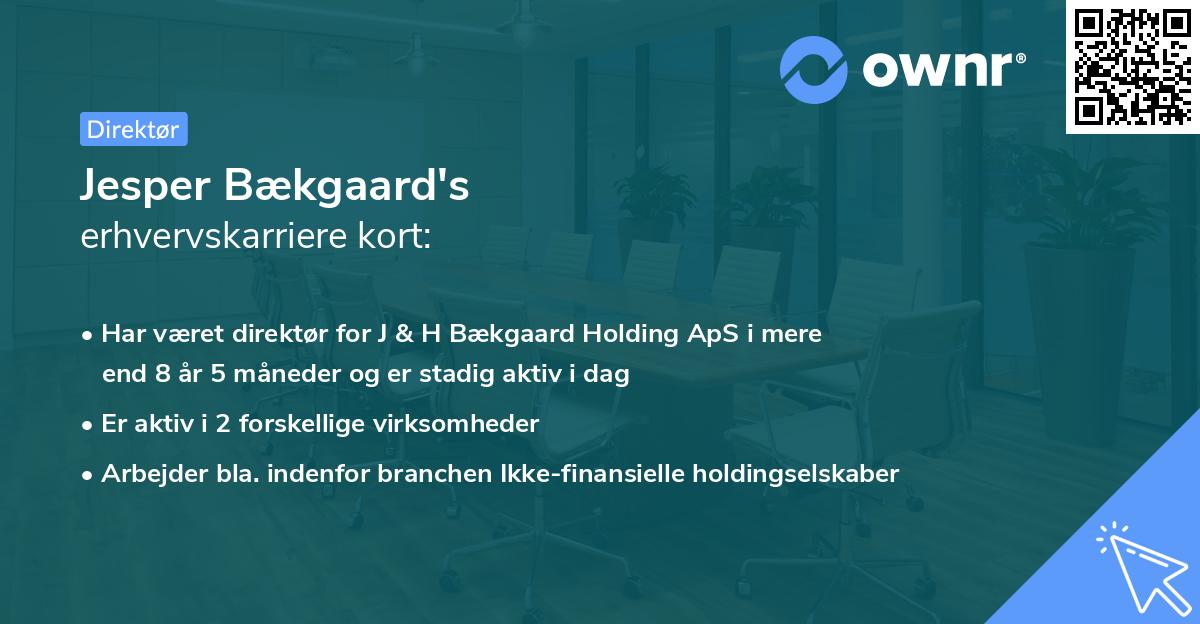 ownr®

Direktør

Jesper Bækgaard's
erhvervskarriere kort:

• Har været direktør for J & H Bækgaard Holding ApS i mere end 8 år 5 måneder og er stadig aktiv i dag
• Er aktiv i 2 forskellige virksomheder
• Arbejder bla. indenfor branchen Ikke-finansielle holdingselskaber